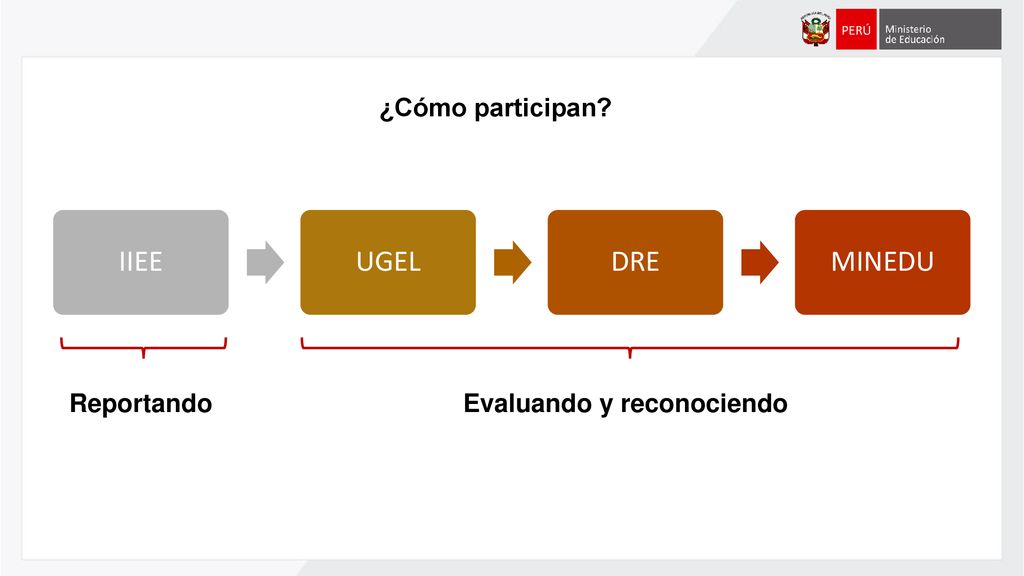 PERÚ Ministerio de Educación

¿Cómo participan?

IIEE

UGEL

DRE

MINEDU

Reportando

Evaluando y reconociendo